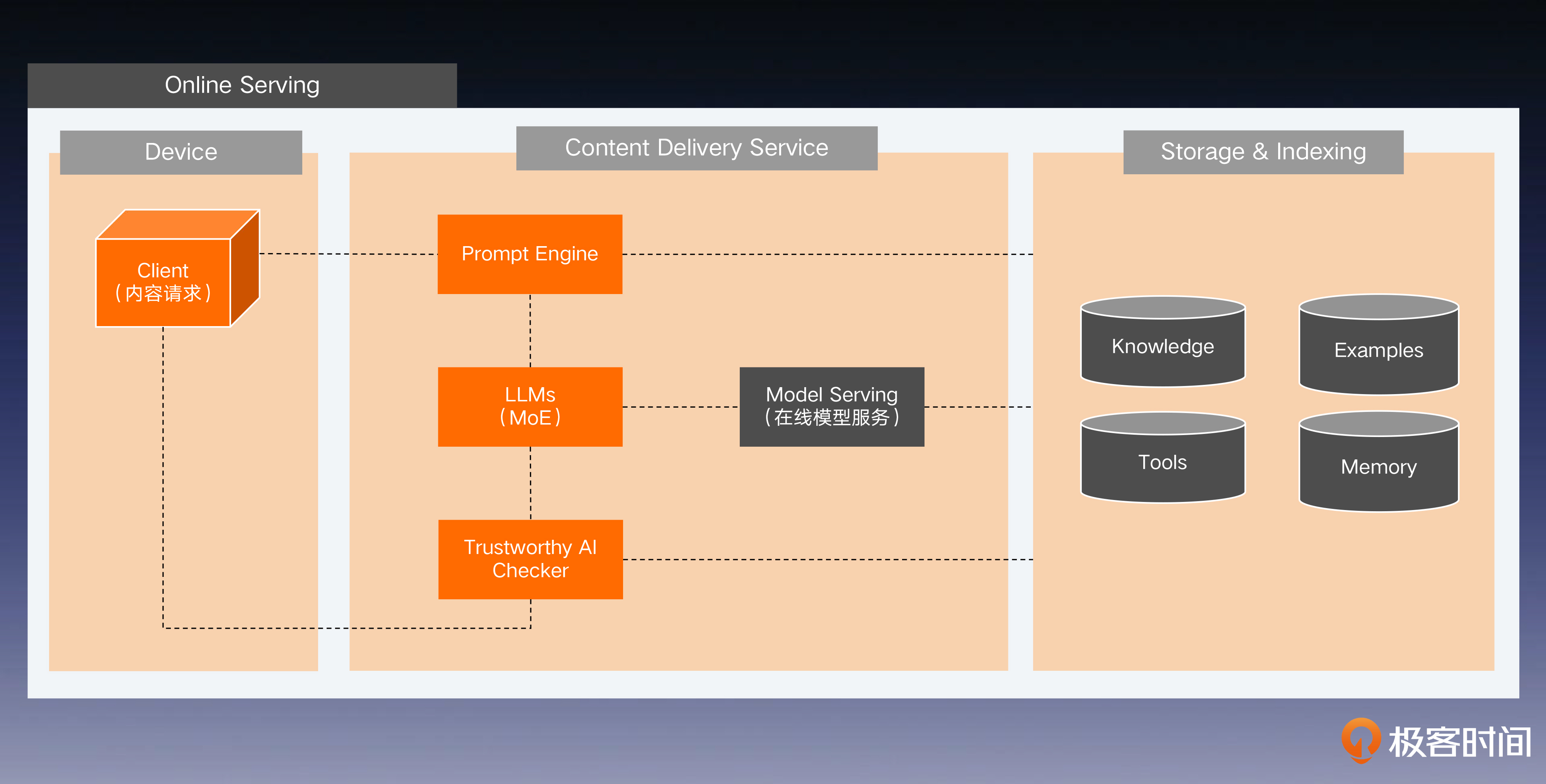 Online Serving

Device

Client
（内容请求）

Content Delivery Service

Prompt Engine

LLMs
（MoE）

Model Serving
（在线模型服务）

Trustworthy AI Checker

Storage & Indexing

Knowledge

Examples

Tools

Memory

极客时间